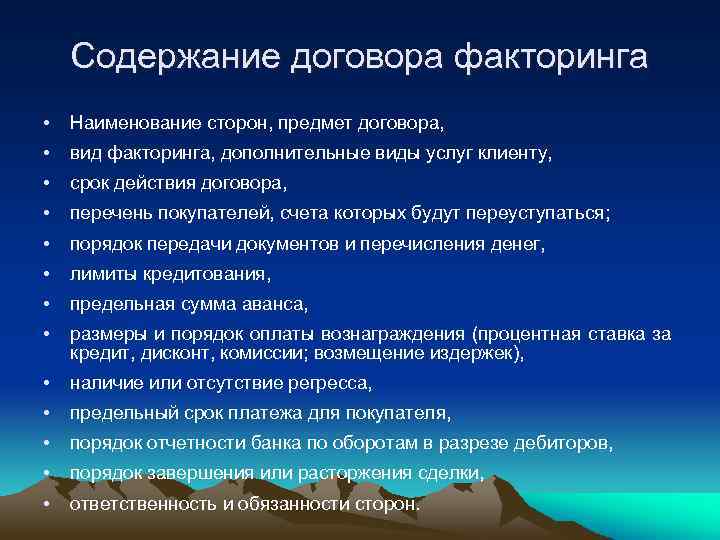 Содержание договора факторинга

• Наименование сторон, предмет договора,
• вид факторинга, дополнительные виды услуг клиенту,
• срок действия договора,
• перечень покупателей, счета которых будут переуступаться;
• порядок передачи документов и перечисления денег,
• лимиты кредитования,
• предельная сумма аванса,
• размеры и порядок оплаты вознаграждения (процентная ставка за кредит, дисконт, комиссии; возмещение издержек),
• наличие или отсутствие регресса,
• предельный срок платежа для покупателя,
• порядок отчетности банка по оборотам в разрезе дебиторов,
• порядок завершения или расторжения сделки,
• ответственность и обязанности сторон.